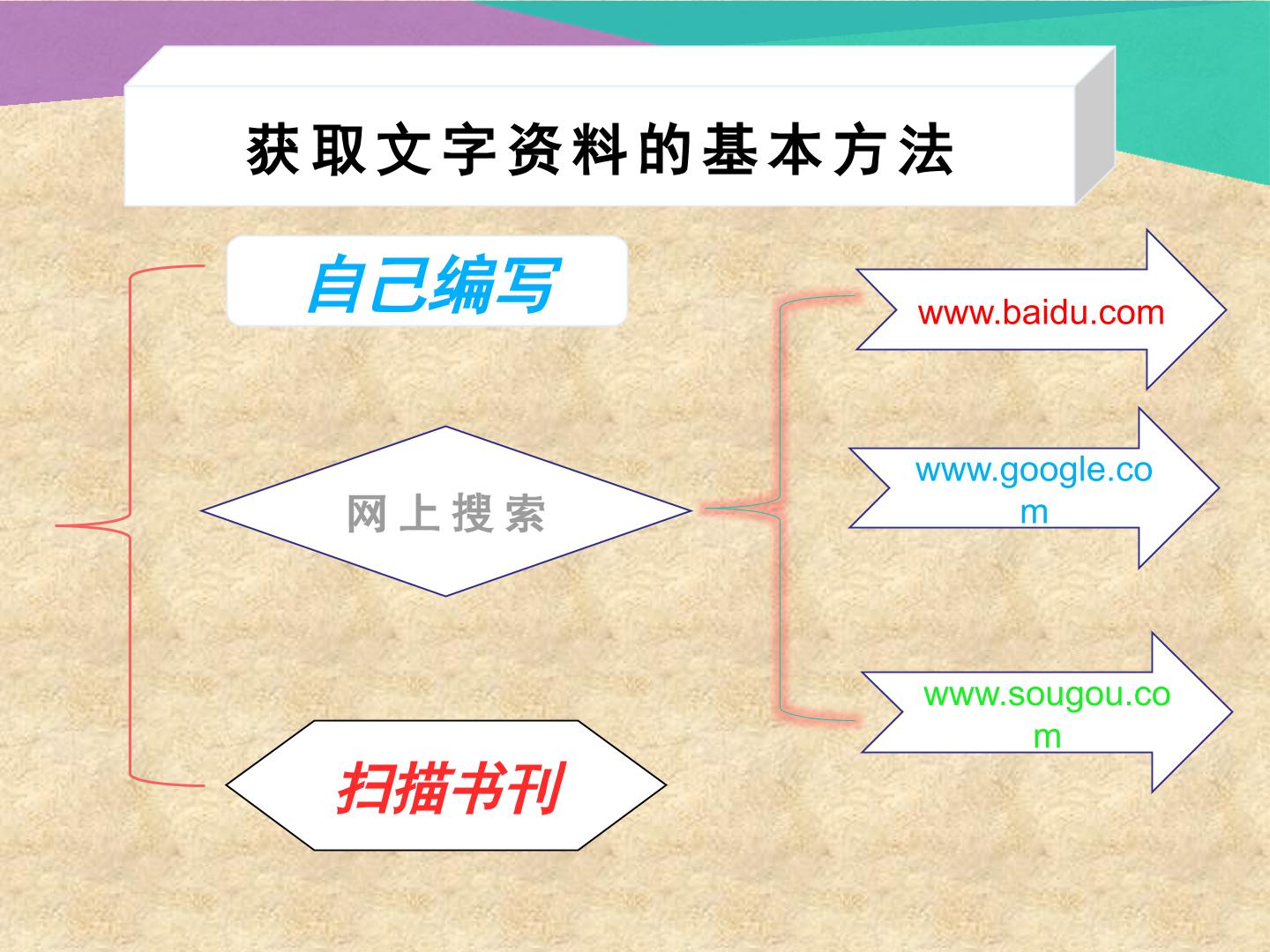 获取文字资料的基本方法

自己编写

网上搜索

扫描书刊

www.baidu.com

www.google.com

www.sougou.com